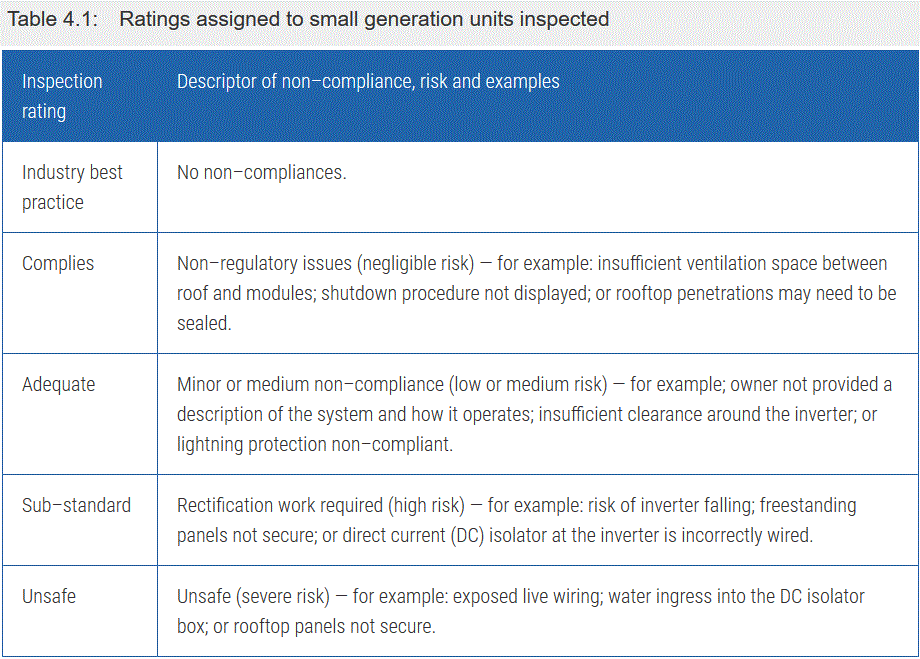 Table 4.1: Ratings assigned to small generation units inspected

| Inspection rating | Descriptor of non–compliance, risk and examples |
|---|---|
| Industry best practice | No non–compliances. |
| Complies | Non–regulatory issues (negligible risk) — for example: insufficient ventilation space between roof and modules; shutdown procedure not displayed; or rooftop penetrations may need to be sealed. |
| Adequate | Minor or medium non–compliance (low or medium risk) — for example; owner not provided a description of the system and how it operates; insufficient clearance around the inverter; or lightning protection non–compliant. |
| Sub–standard | Rectification work required (high risk) — for example: risk of inverter falling; freestanding panels not secure; or direct current (DC) isolator at the inverter is incorrectly wired. |
| Unsafe | Unsafe (severe risk) — for example: exposed live wiring; water ingress into the DC isolator box; or rooftop panels not secure. |